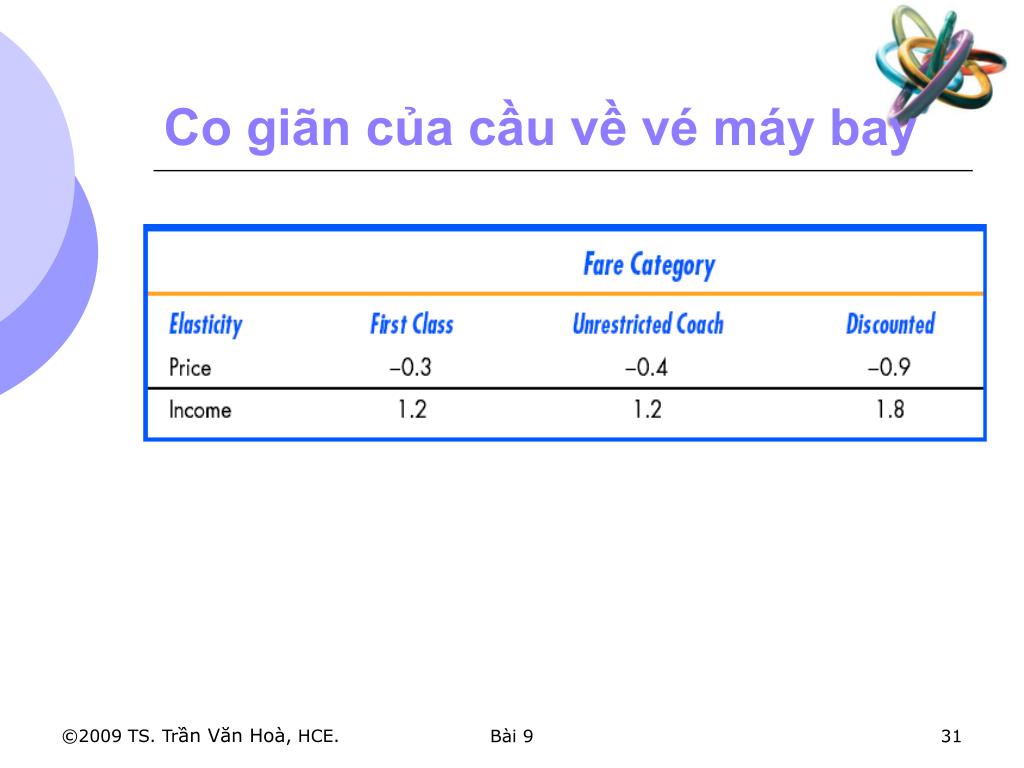 Co giãn của cầu về vé máy bay

Fare Category

| Elasticity | First Class | Unrestricted Coach | Discounted |
|---|---|---|---|
| Price | −0.3 | −0.4 | −0.9 |
| Income | 1.2 | 1.2 | 1.8 |

©2009 TS. Trần Văn Hoà, HCE.

Bài 9

31